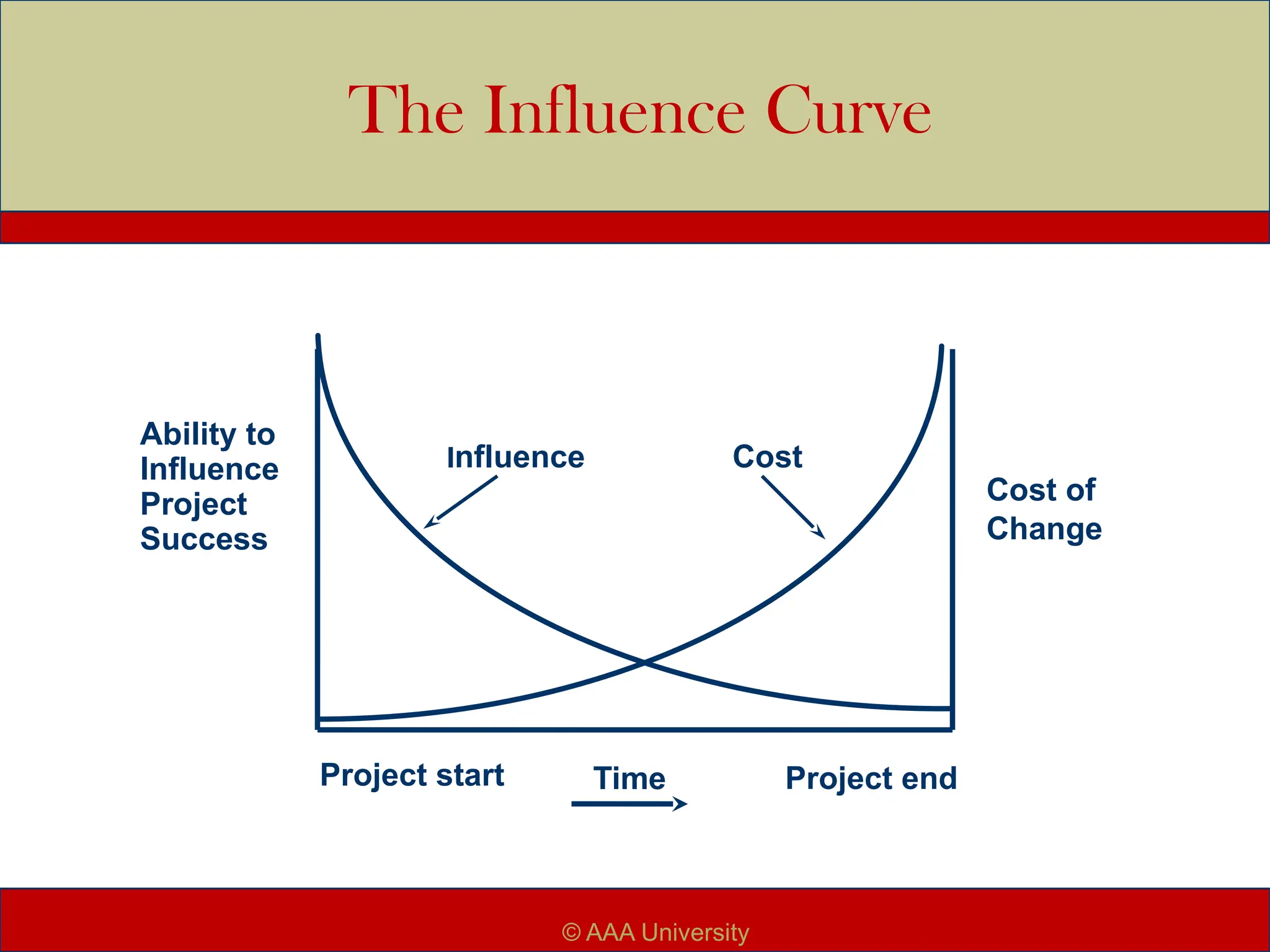 The Influence Curve

Ability to Influence Project Success

Influence

Cost

Cost of Change

Project start

Time

Project end

© AAA University